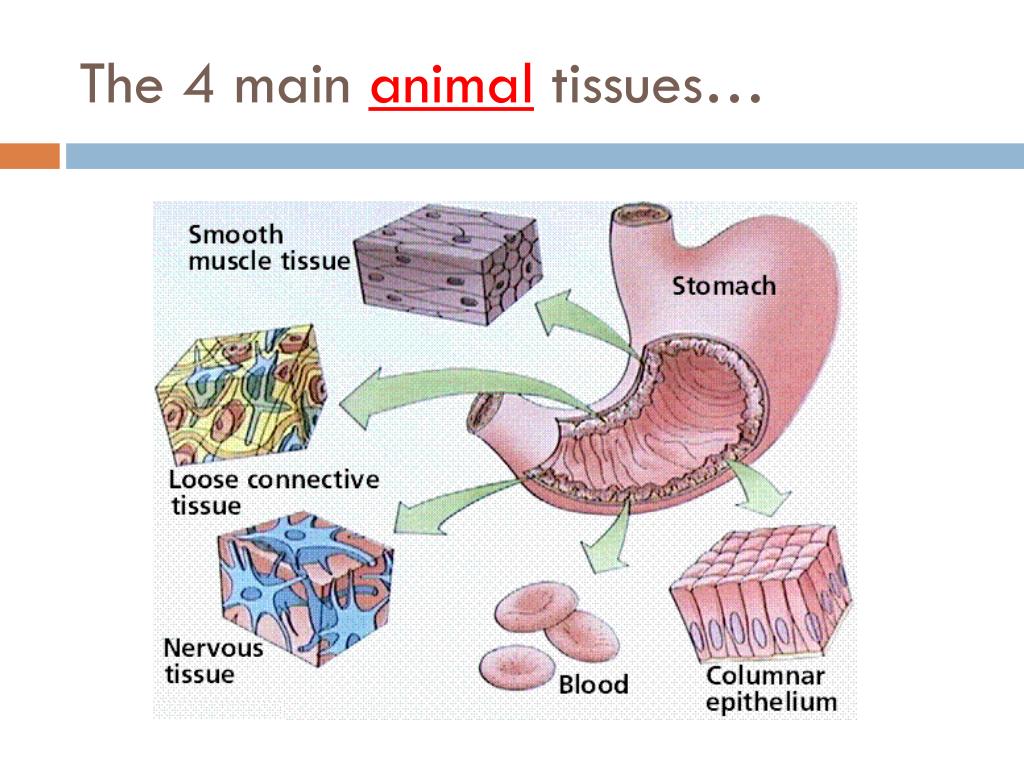 The 4 main animal tissues…

Smooth muscle tissue

Stomach

Loose connective tissue

Nervous tissue

Blood

Columnar epithelium